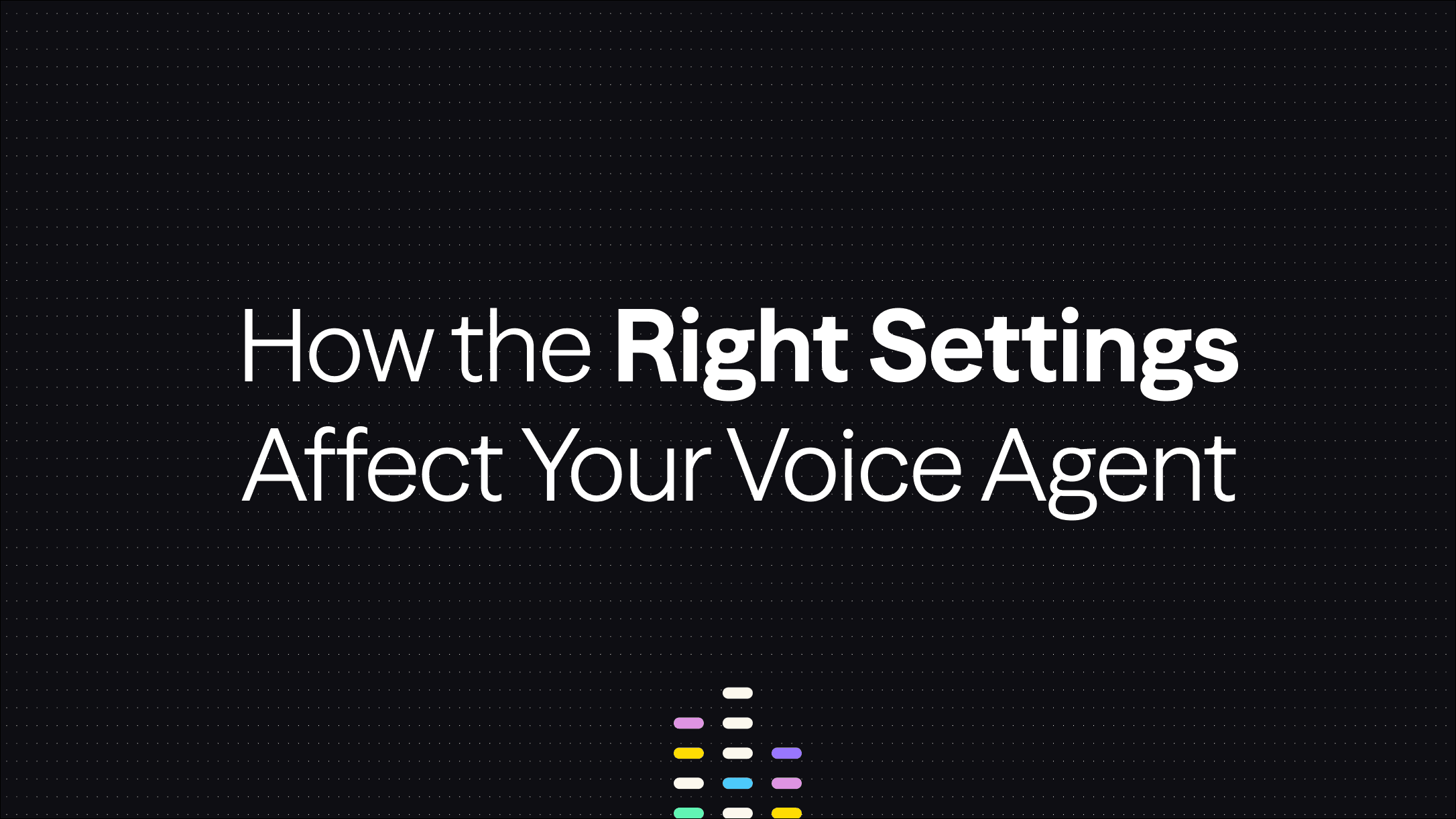 How the Right Settings Affect Your Voice Agent